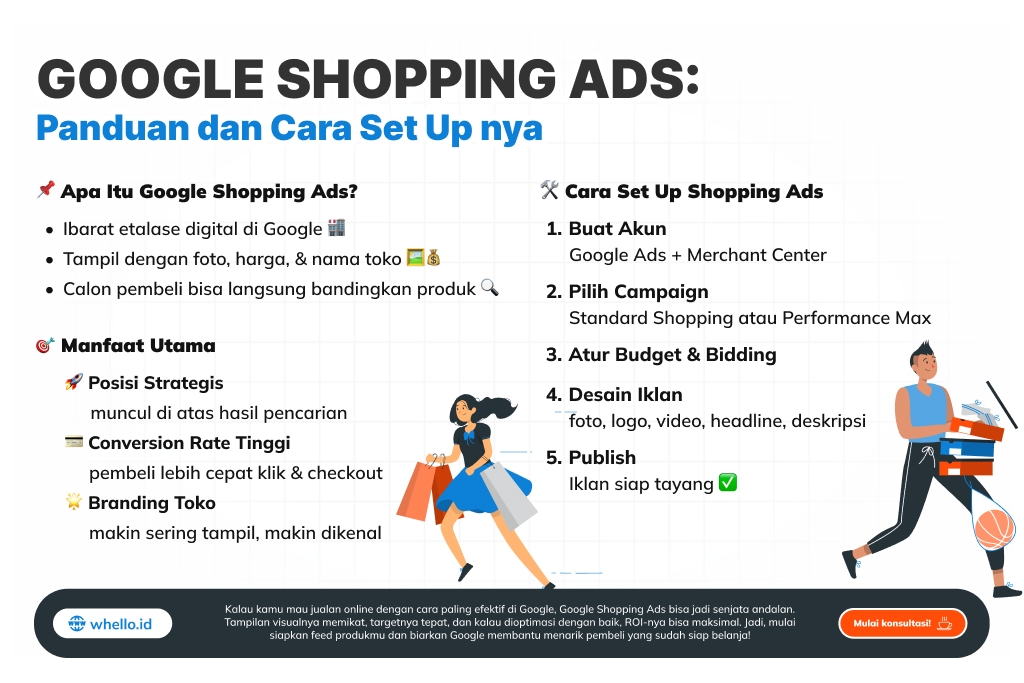 GOOGLE SHOPPING ADS:
Panduan dan Cara Set Up nya

📌 Apa Itu Google Shopping Ads?

- Ibarat etalase digital di Google 🏬
- Tampil dengan foto, harga, & nama toko 🖼️💰
- Calon pembeli bisa langsung bandingkan produk 🔍

🎯 Manfaat Utama

🚀 Posisi Strategis
muncul di atas hasil pencarian

💳 Conversion Rate Tinggi
pembeli lebih cepat klik & checkout

🌟 Branding Toko
makin sering tampil, makin dikenal

🛠️ Cara Set Up Shopping Ads

1. Buat Akun
Google Ads + Merchant Center

2. Pilih Campaign
Standard Shopping atau Performance Max

3. Atur Budget & Bidding

4. Desain Iklan
foto, logo, video, headline, deskripsi

5. Publish
Iklan siap tayang ✅

whello.id

Kalau kamu mau jualan online dengan cara paling efektif di Google, Google Shopping Ads bisa jadi senjata andalan. Tampilan visualnya memikat, targetnya tepat, dan kalau dioptimasi dengan baik, ROI-nya bisa maksimal. Jadi, mulai siapkan feed produkmu dan biarkan Google membantu menarik pembeli yang sudah siap belanja!

Mulai konsultasi!